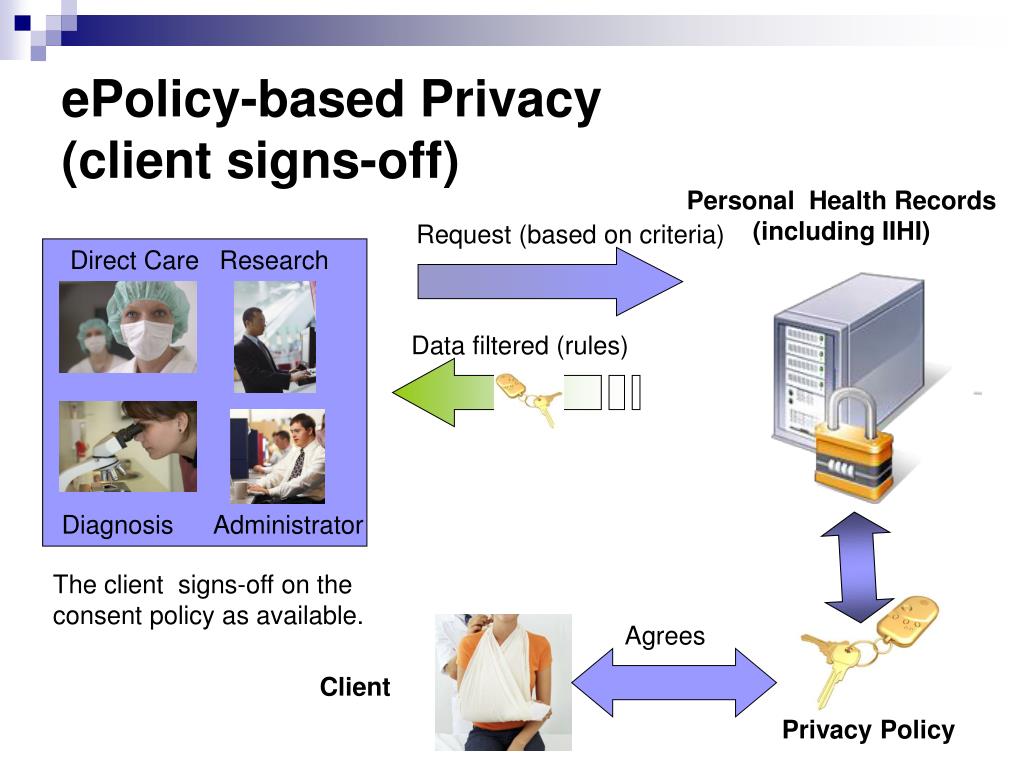 ePolicy-based Privacy (client signs-off)

Personal Health Records (including IIHI)

Request (based on criteria)

Direct Care Research

Data filtered (rules)

Diagnosis Administrator

The client signs-off on the consent policy as available.

Agrees

Client

Privacy Policy